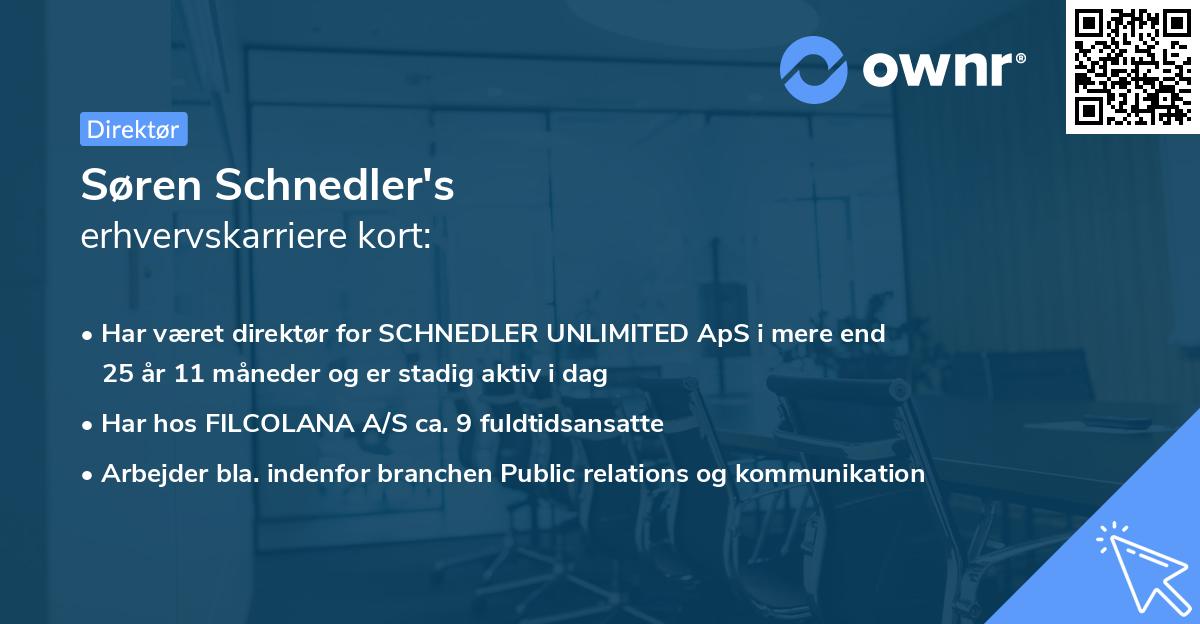 ownr®

Direktør

Søren Schnedler's
erhvervskarriere kort:

• Har været direktør for SCHNEDLER UNLIMITED ApS i mere end 25 år 11 måneder og er stadig aktiv i dag
• Har hos FILCOLANA A/S ca. 9 fuldtidsansatte
• Arbejder bla. indenfor branchen Public relations og kommunikation